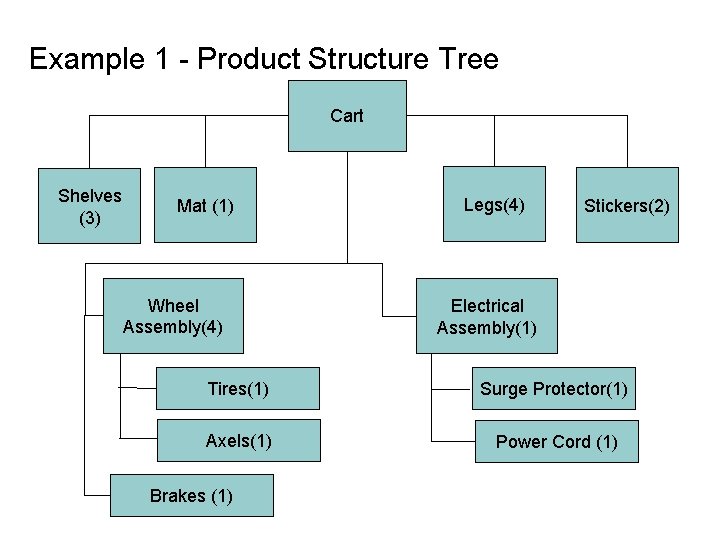 Example 1 - Product Structure Tree

Cart

Shelves (3)

Mat (1)

Legs(4)

Stickers(2)

Wheel Assembly(4)

Tires(1)

Axels(1)

Brakes (1)

Electrical Assembly(1)

Surge Protector(1)

Power Cord (1)